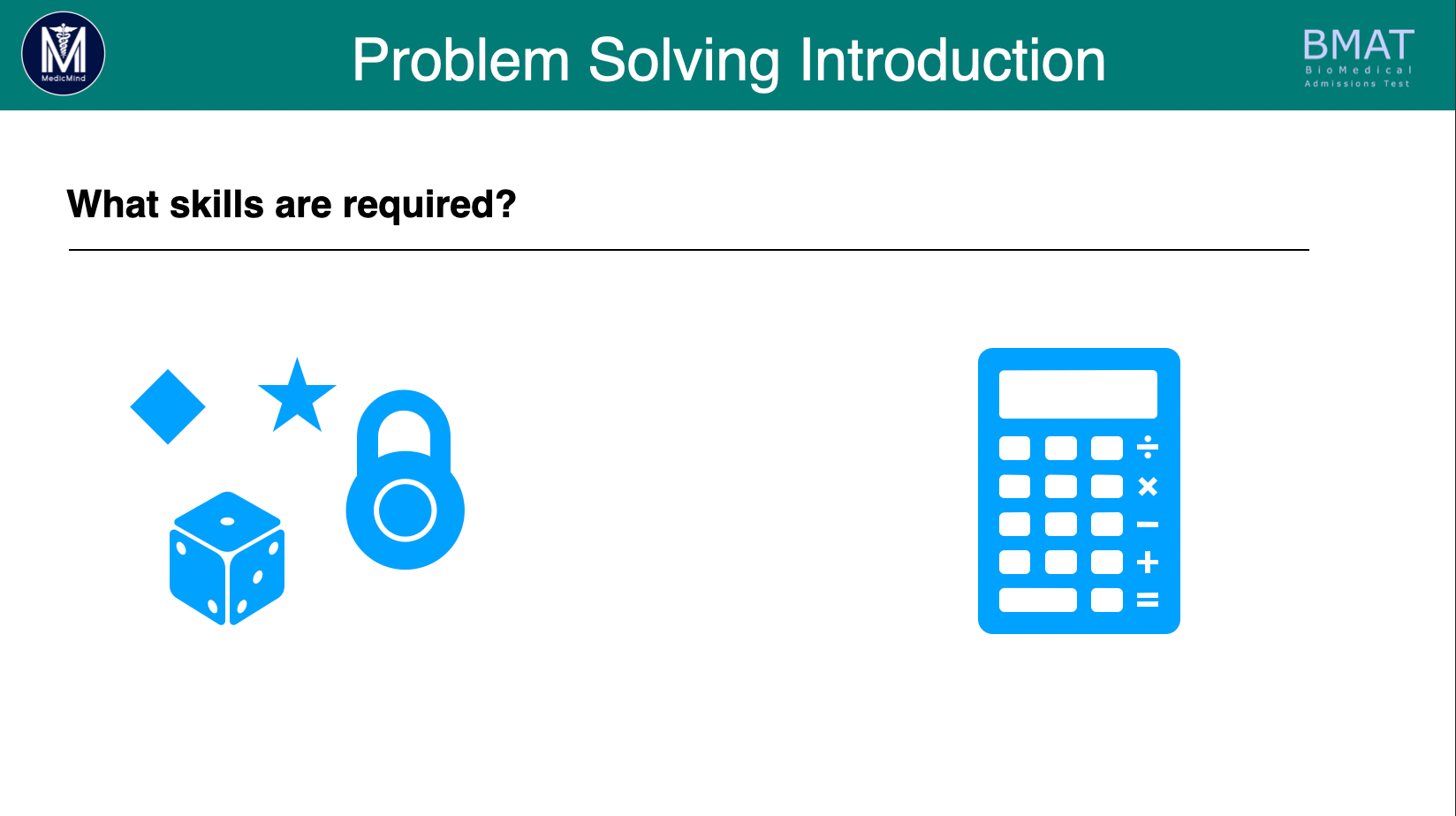 MedicMind

Problem Solving Introduction

BMAT
BioMedical
Admissions Test

What skills are required?

÷
×
−
+
=